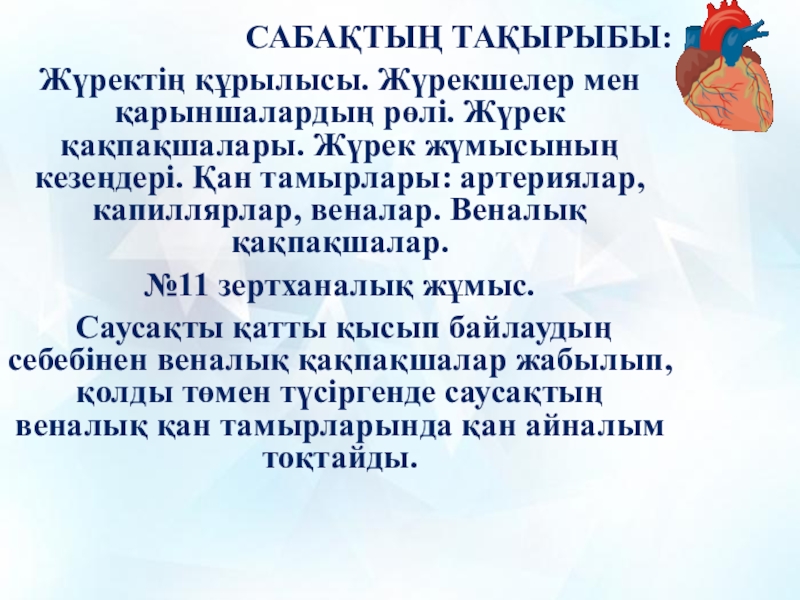 САБАҚТЫҢ ТАҚЫРЫБЫ:

Жүректің құрылысы. Жүрекшелер мен қарыншалардың рөлі. Жүрек қақпақшалары. Жүрек жұмысының кезеңдері. Қан тамырлары: артериялар, капиллярлар, веналар. Веналық қақпақшалар.

№11 зертханалық жұмыс.

Саусақты қатты қысып байлаудың себебінен веналық қақпақшалар жабылып, қолды төмен түсіргенде саусақтың веналық қан тамырларында қан айналым тоқтайды.